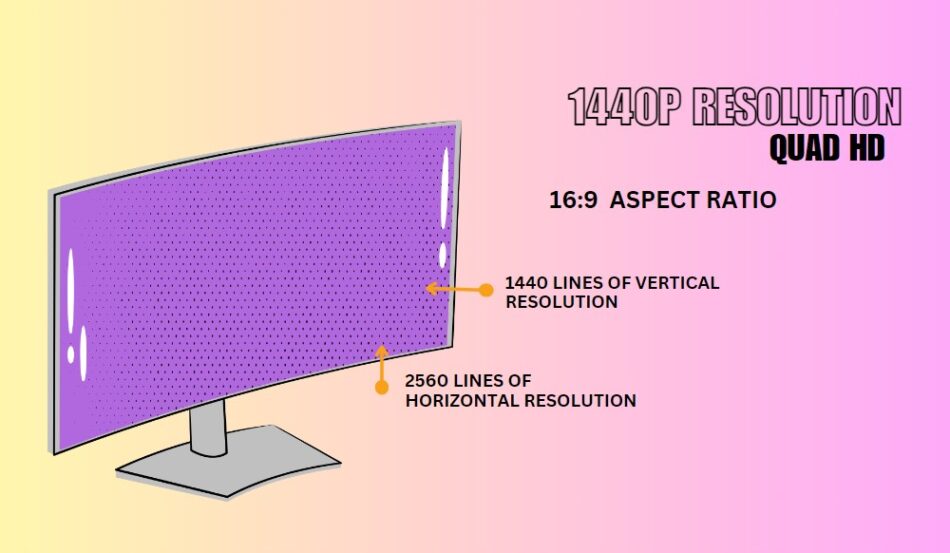 1440P RESOLUTION
QUAD HD

16:9 ASPECT RATIO

1440 LINES OF VERTICAL RESOLUTION

2560 LINES OF HORIZONTAL RESOLUTION